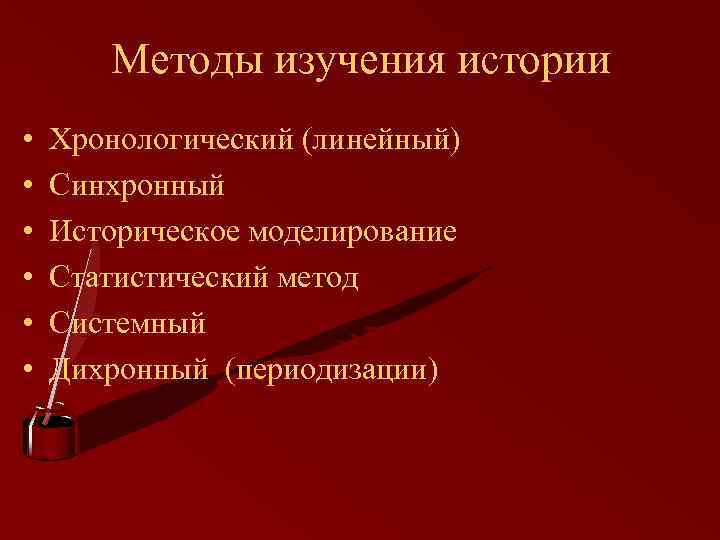 Методы изучения истории

• Хронологический (линейный)
• Синхронный
• Историческое моделирование
• Статистический метод
• Системный
• Дихронный (периодизации)